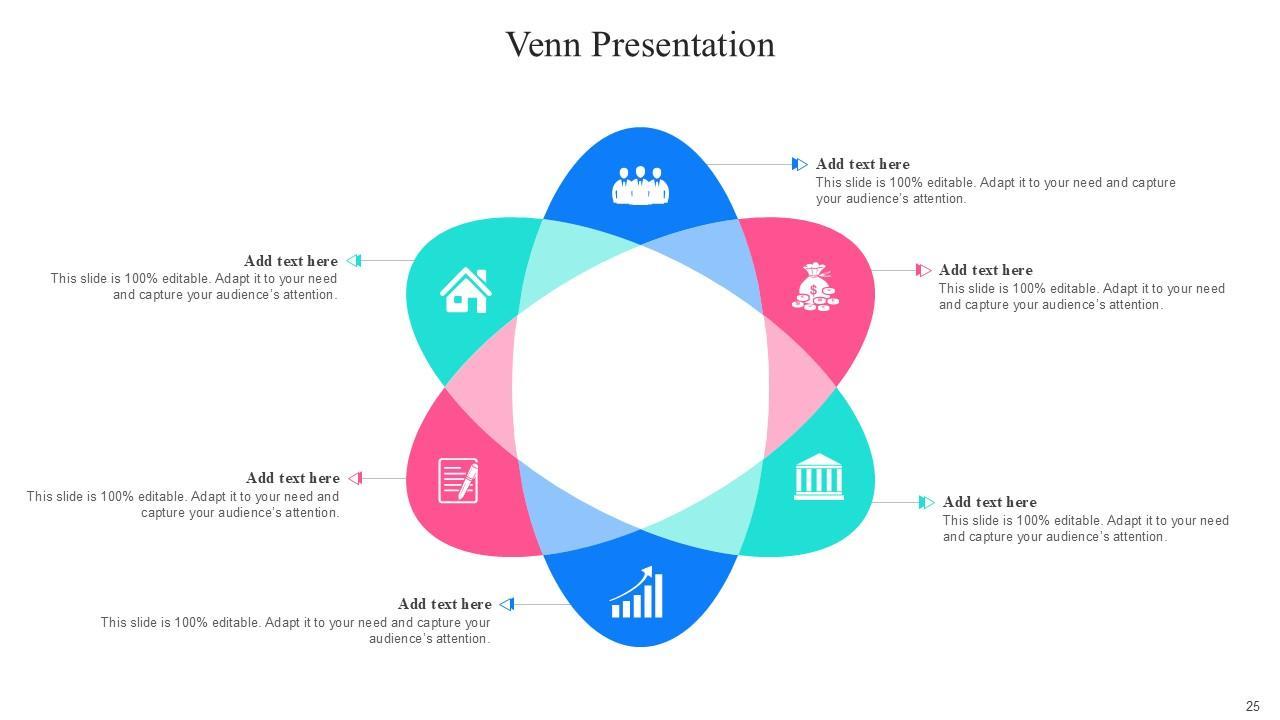 Venn Presentation

Add text here
This slide is 100% editable. Adapt it to your need and capture your audience's attention.

Add text here
This slide is 100% editable. Adapt it to your need and capture your audience's attention.

Add text here
This slide is 100% editable. Adapt it to your need and capture your audience's attention.

Add text here
This slide is 100% editable. Adapt it to your need and capture your audience's attention.

Add text here
This slide is 100% editable. Adapt it to your need and capture your audience's attention.

Add text here
This slide is 100% editable. Adapt it to your need and capture your audience's attention.

25